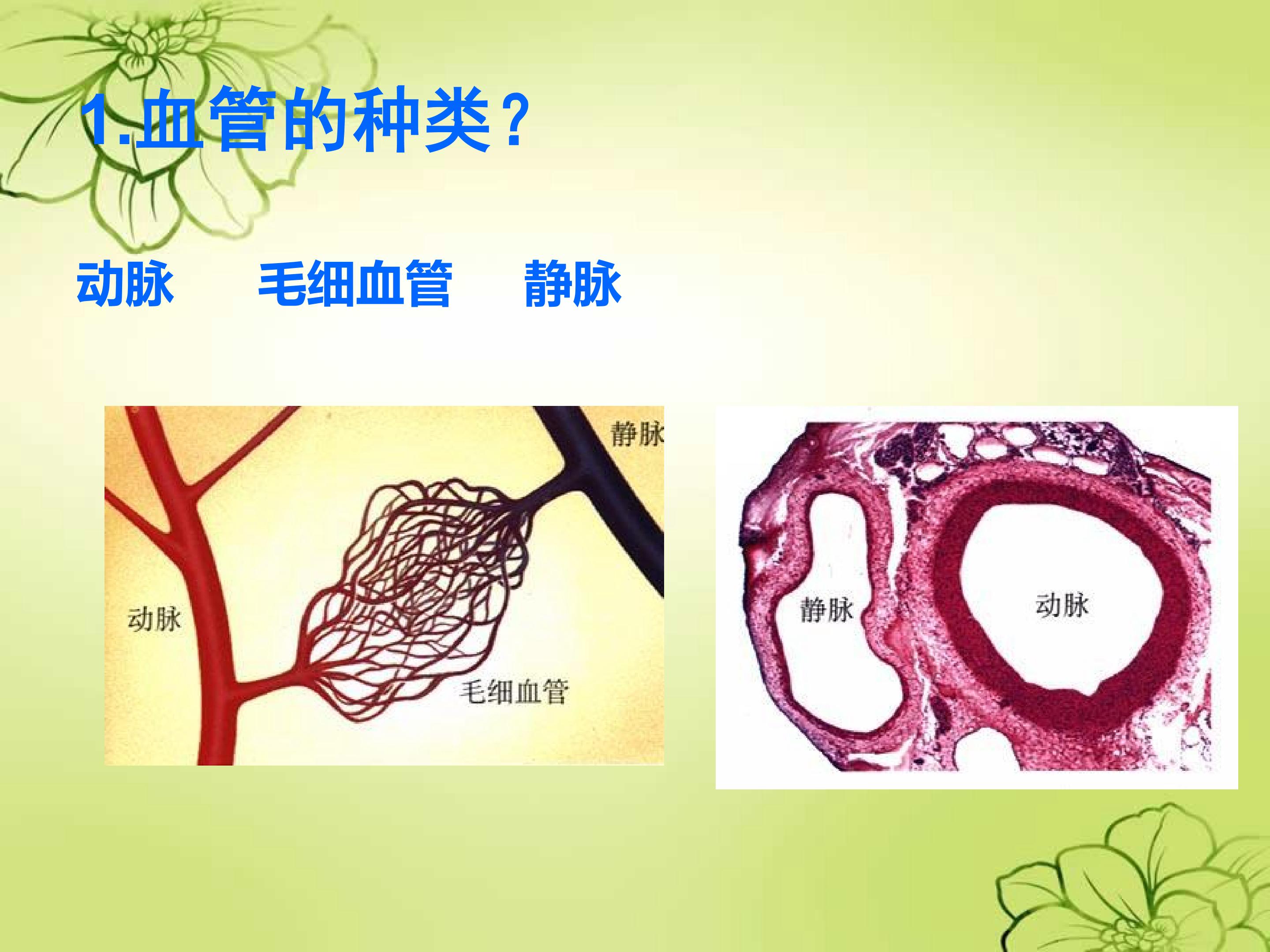 1.血管的种类？

动脉　　毛细血管　　静脉

静脉

动脉

毛细血管

静脉

动脉